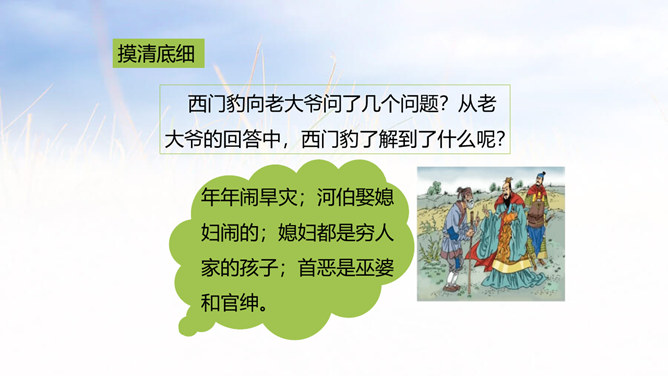 摸清底细

西门豹向老大爷问了几个问题？从老大爷的回答中，西门豹了解到了什么呢？

年年闹旱灾；河伯娶媳妇闹的；媳妇都是穷人家的孩子；首恶是巫婆和官绅。